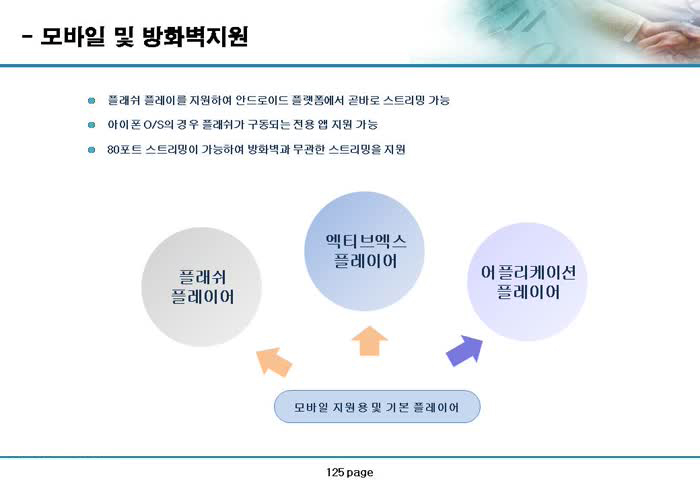 - 모바일 및 방화벽지원

플래쉬 플레이를 지원하여 안드로이드 플랫폼에서 곧바로 스트리밍 가능

아이폰 O/S의 경우 플래쉬가 구동되는 전용 앱 지원 가능

80포트 스트리밍이 가능하여 방화벽과 무관한 스트리밍을 지원

플래쉬 플레이어

엑티브엑스 플레이어

어플리케이션 플레이어

모바일 지원용 및 기본 플레이어

125 page